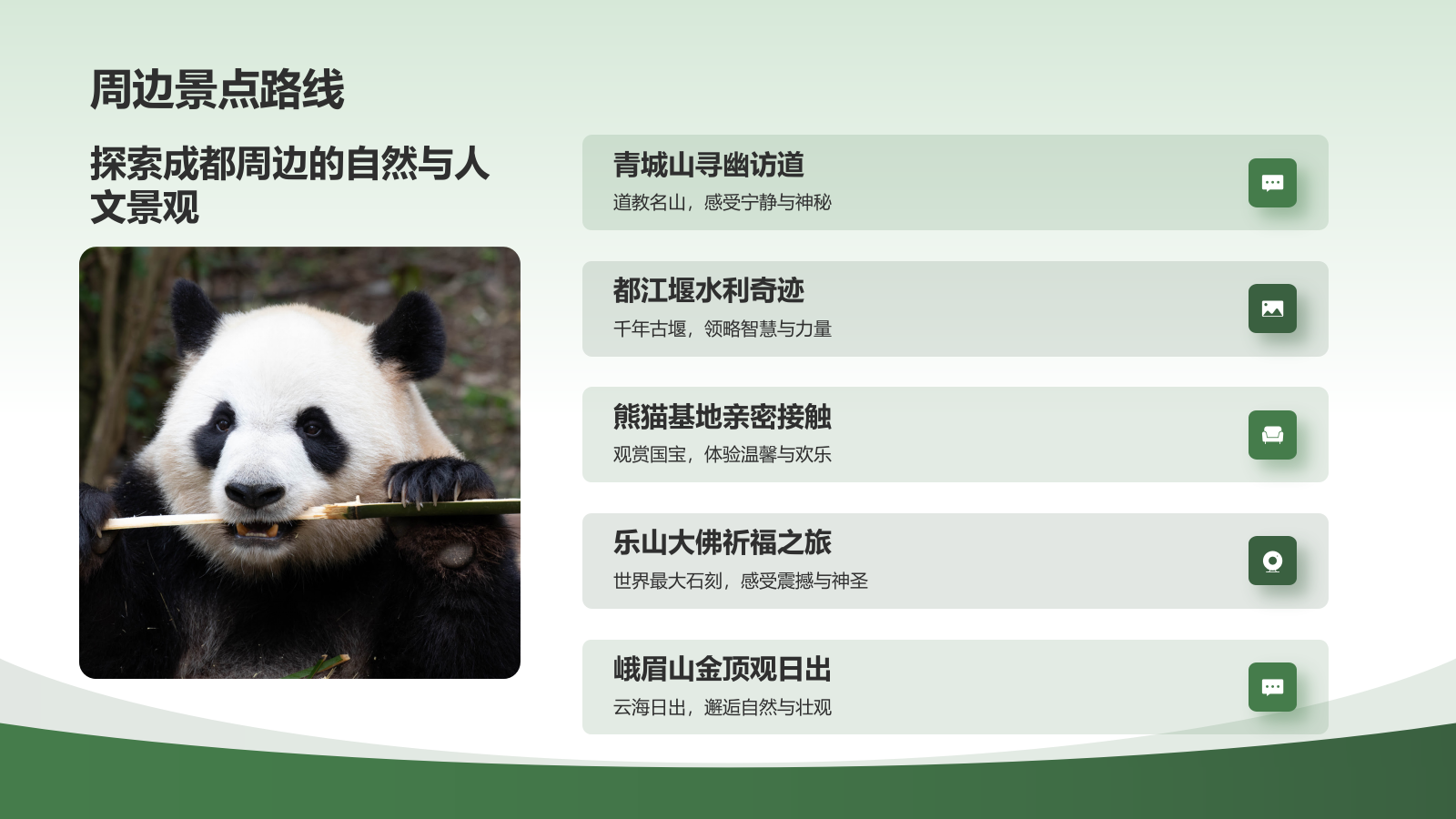 周边景点路线

探索成都周边的自然与人文景观

青城山寻幽访道

道教名山，感受宁静与神秘

都江堰水利奇迹

千年古堰，领略智慧与力量

熊猫基地亲密接触

观赏国宝，体验温馨与欢乐

乐山大佛祈福之旅

世界最大石刻，感受震撼与神圣

峨眉山金顶观日出

云海日出，邂逅自然与壮观